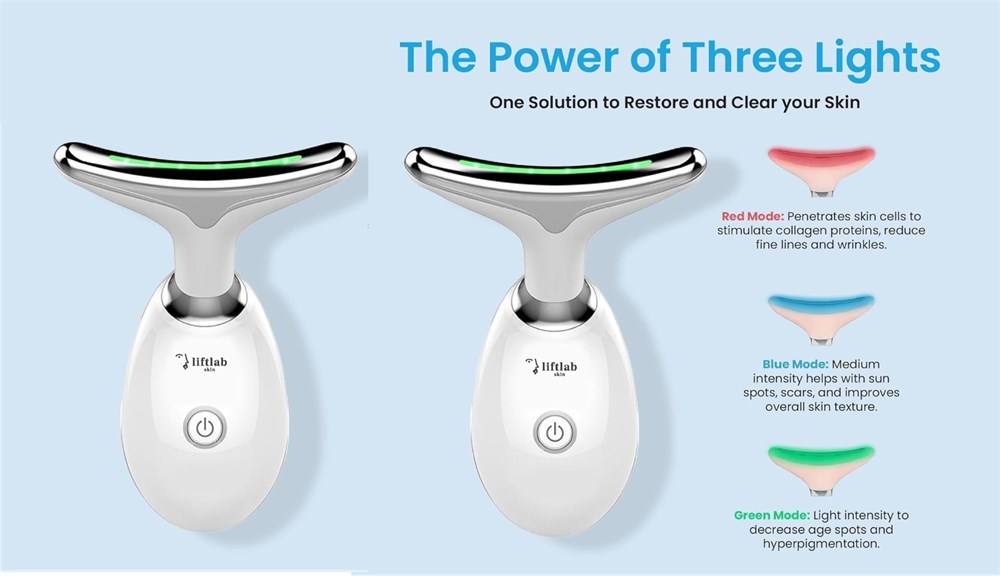 The Power of Three Lights

One Solution to Restore and Clear your Skin

liftlab skin

liftlab skin

Red Mode: Penetrates skin cells to stimulate collagen proteins, reduce fine lines and wrinkles.

Blue Mode: Medium intensity helps with sun spots, scars, and improves overall skin texture.

Green Mode: Light intensity to decrease age spots and hyperpigmentation.